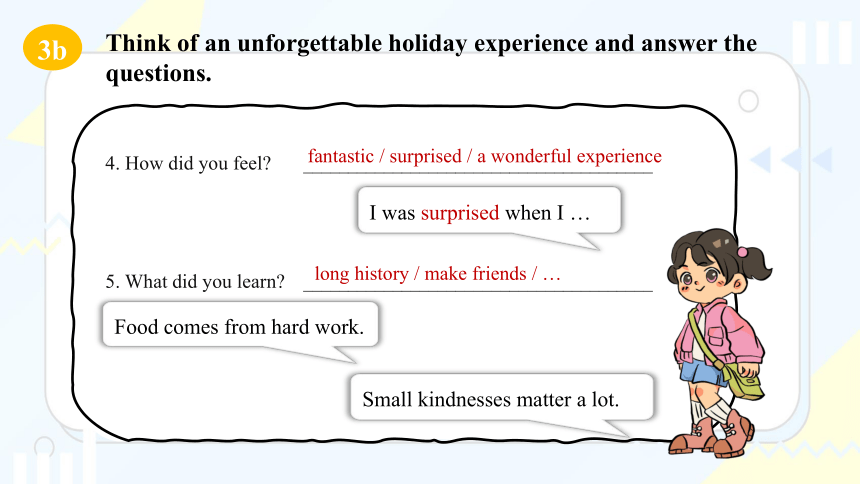 3b Think of an unforgettable holiday experience and answer the questions.

4. How did you feel? fantastic / surprised / a wonderful experience

I was surprised when I …

5. What did you learn? long history / make friends / …

Food comes from hard work.

Small kindnesses matter a lot.